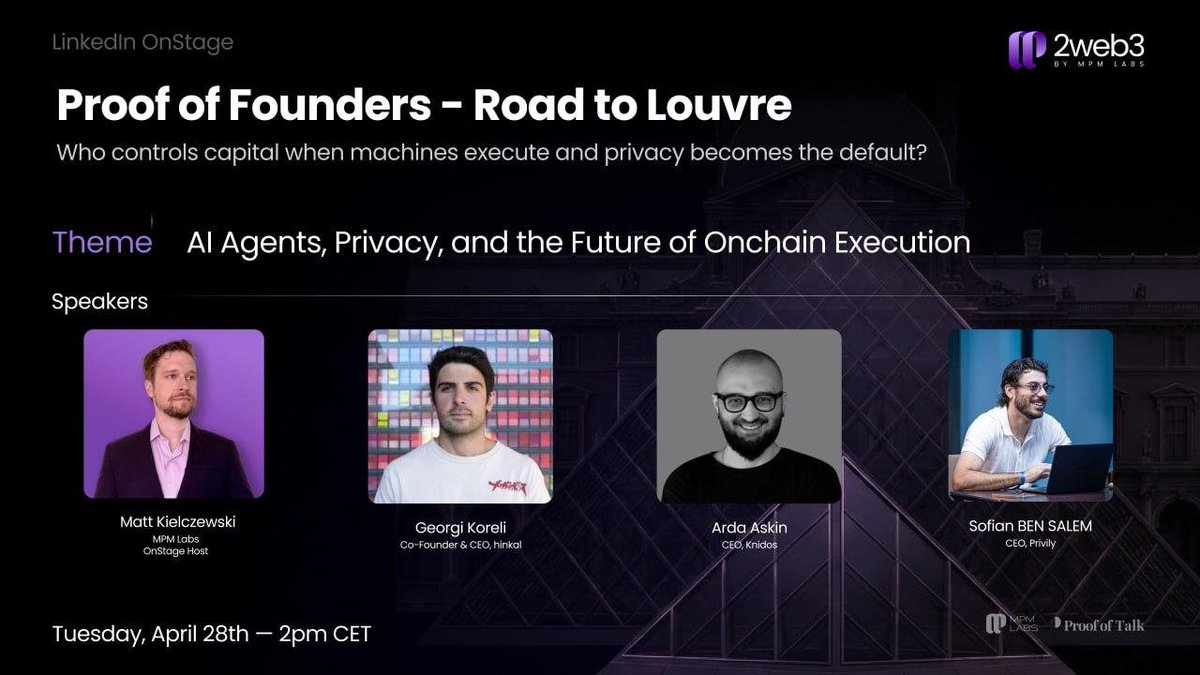 LinkedIn OnStage

2web3
BY MPM LABS

Proof of Founders - Road to Louvre

Who controls capital when machines execute and privacy becomes the default?

Theme AI Agents, Privacy, and the Future of Onchain Execution

Speakers

Matt Kielczewski
MPM Labs
OnStage Host

Georgi Koreli
Co-Founder & CEO, hinkal

Arda Askin
CEO, Knidos

Sofian BEN SALEM
CEO, Privily

Tuesday, April 28th — 2pm CET

MPM LABS Proof of Talk